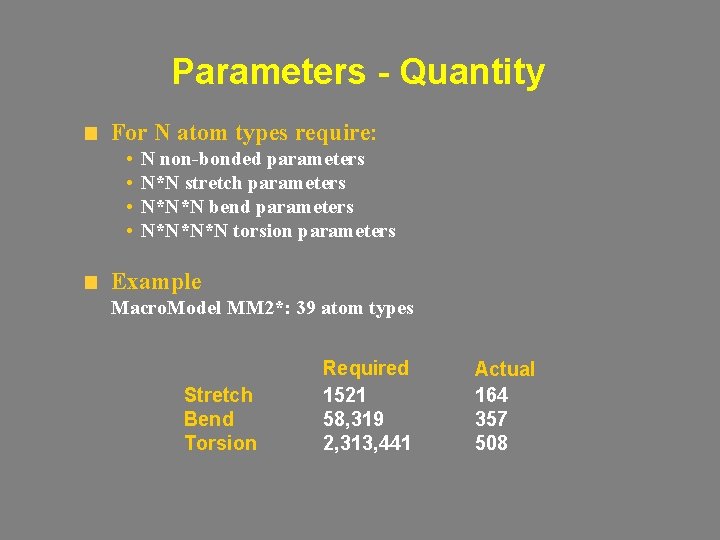 Parameters - Quantity

For N atom types require:
• N non-bonded parameters
• N*N stretch parameters
• N*N*N bend parameters
• N*N*N*N torsion parameters

Example
MacroModel MM2*: 39 atom types

| | Required | Actual |
|---|---|---|
| Stretch | 1521 | 164 |
| Bend | 58,319 | 357 |
| Torsion | 2,313,441 | 508 |